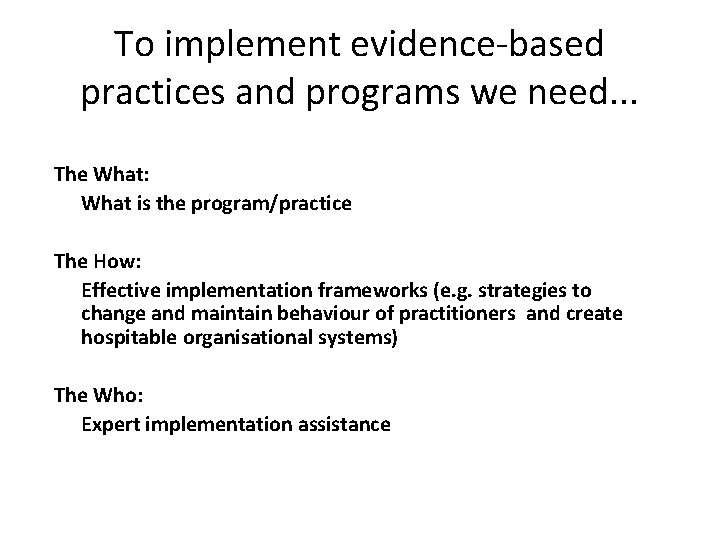 To implement evidence-based practices and programs we need...

The What:
What is the program/practice

The How:
Effective implementation frameworks (e.g. strategies to change and maintain behaviour of practitioners and create hospitable organisational systems)

The Who:
Expert implementation assistance